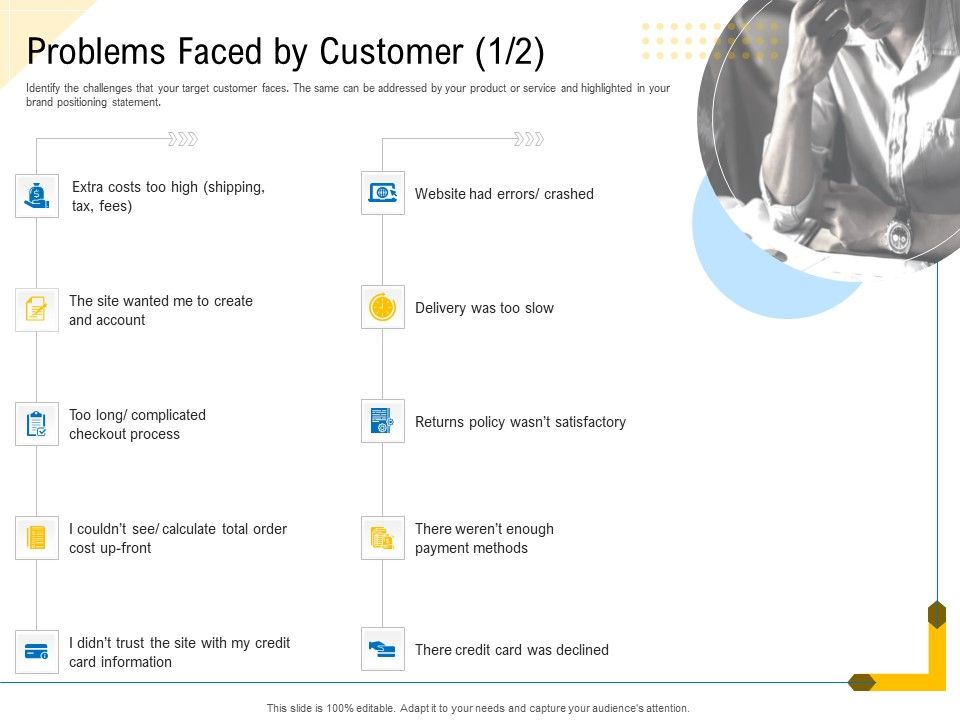 Problems Faced by Customer (1/2)

Identify the challenges that your target customer faces. The same can be addressed by your product or service and highlighted in your brand positioning statement.

Extra costs too high (shipping, tax, fees)

The site wanted me to create and account

Too long/ complicated checkout process

I couldn't see/ calculate total order cost up-front

I didn't trust the site with my credit card information

Website had errors/ crashed

Delivery was too slow

Returns policy wasn't satisfactory

There weren't enough payment methods

There credit card was declined

This slide is 100% editable. Adapt it to your needs and capture your audience's attention.